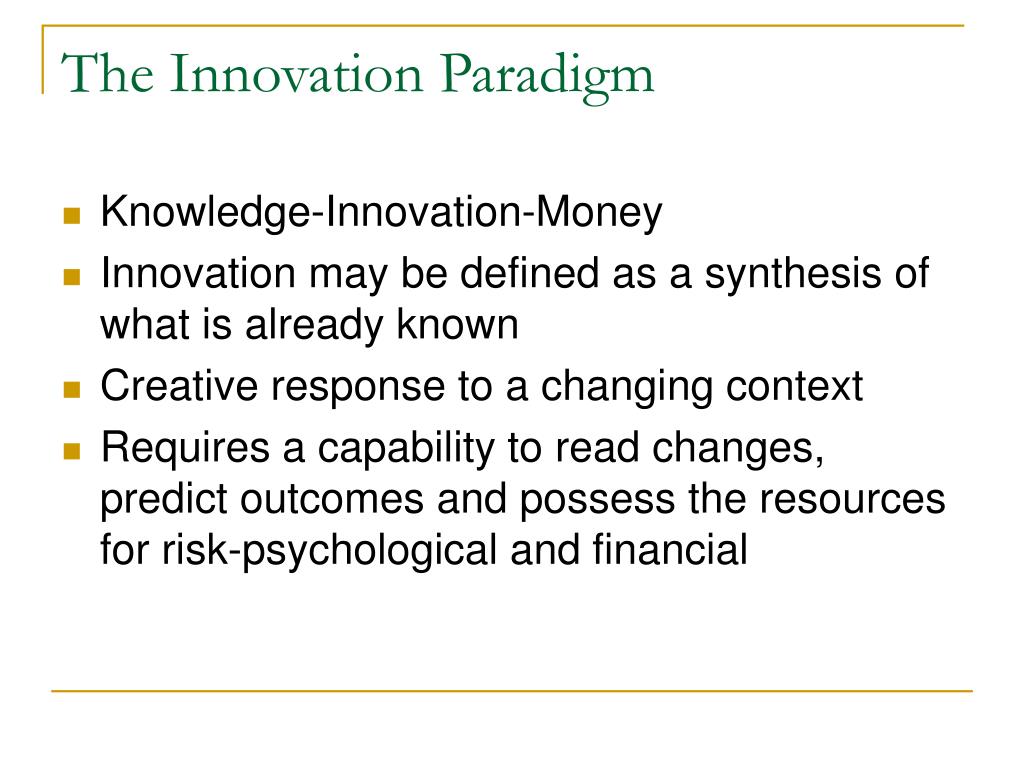 The Innovation Paradigm

- Knowledge-Innovation-Money
- Innovation may be defined as a synthesis of what is already known
- Creative response to a changing context
- Requires a capability to read changes, predict outcomes and possess the resources for risk-psychological and financial